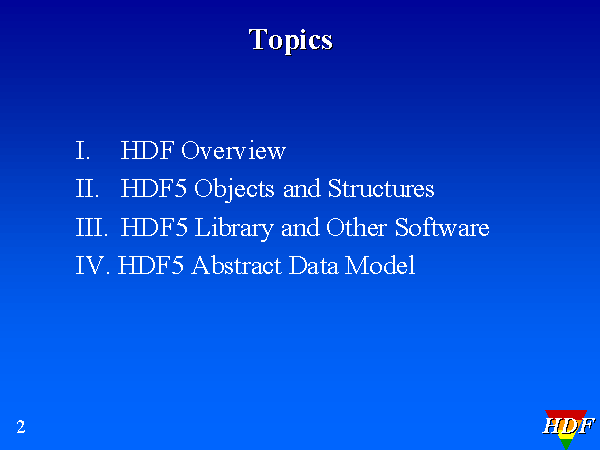 Topics

I. HDF Overview
II. HDF5 Objects and Structures
III. HDF5 Library and Other Software
IV. HDF5 Abstract Data Model

2

HDF